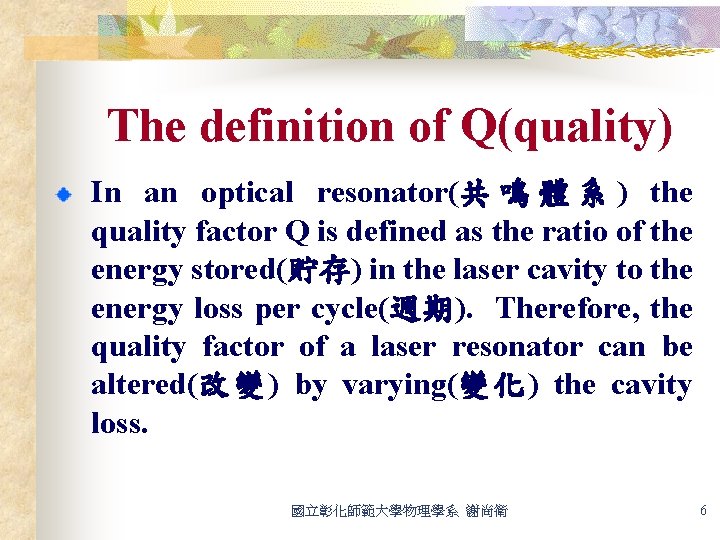 The definition of Q(quality)

In an optical resonator(共鳴體系) the quality factor Q is defined as the ratio of the energy stored(貯存) in the laser cavity to the energy loss per cycle(週期). Therefore, the quality factor of a laser resonator can be altered(改變) by varying(變化) the cavity loss.

國立彰化師範大學物理學系 謝尚衛

6